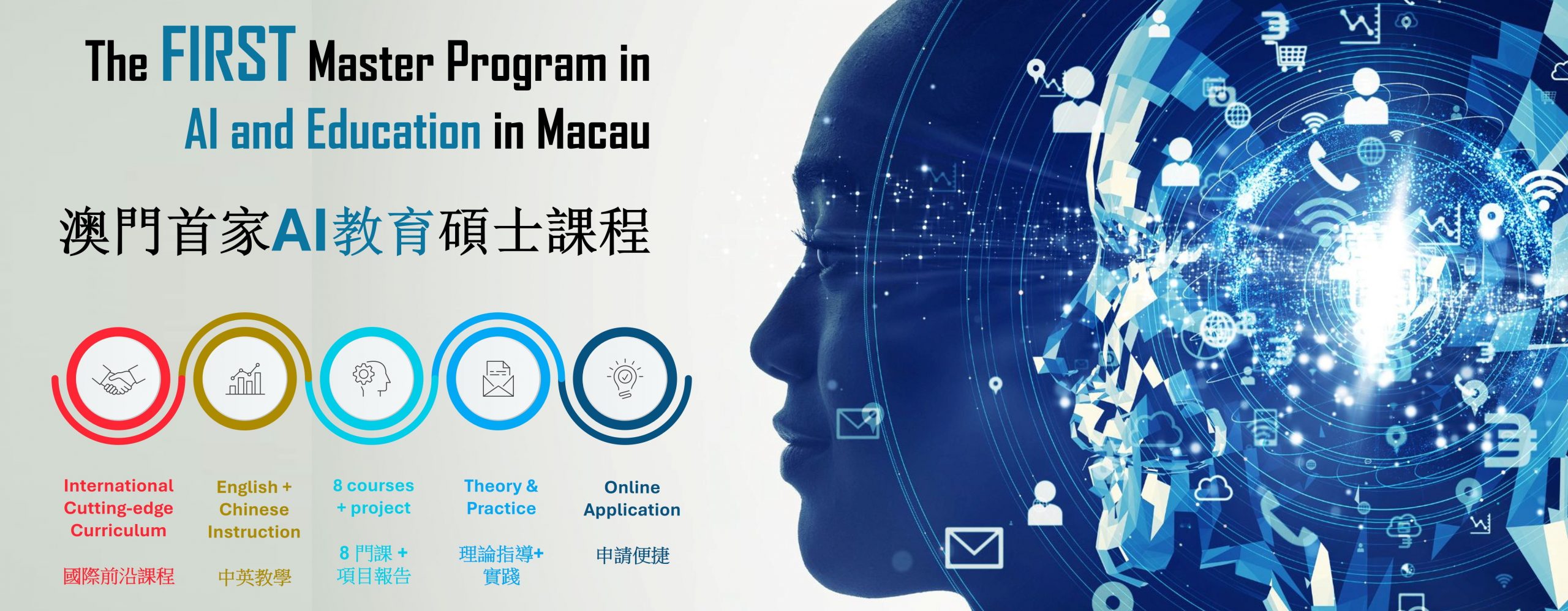 The FIRST Master Program in AI and Education in Macau

澳門首家AI教育碩士課程

International Cutting-edge Curriculum

國際前沿課程

English + Chinese Instruction

中英教學

8 courses + project

8 門課 + 項目報告

Theory & Practice

理論指導+ 實踐

Online Application

申請便捷